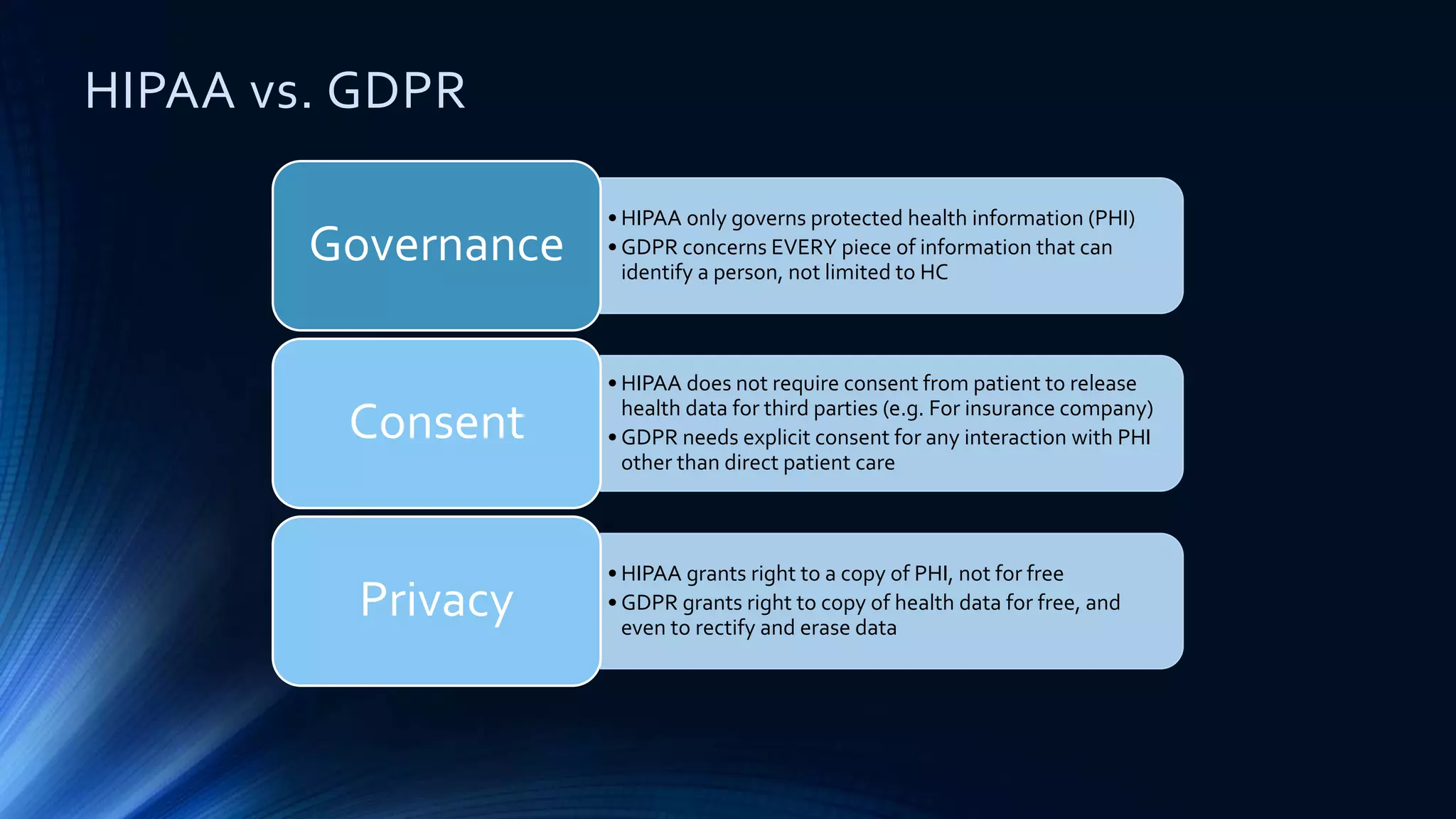 HIPAA vs. GDPR

Governance

• HIPAA only governs protected health information (PHI)
• GDPR concerns EVERY piece of information that can identify a person, not limited to HC

Consent

• HIPAA does not require consent from patient to release health data for third parties (e.g. For insurance company)
• GDPR needs explicit consent for any interaction with PHI other than direct patient care

Privacy

• HIPAA grants right to a copy of PHI, not for free
• GDPR grants right to copy of health data for free, and even to rectify and erase data